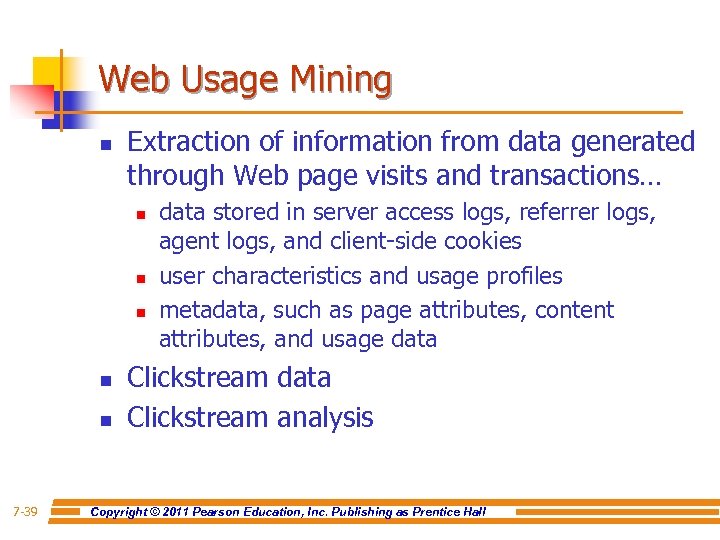 Web Usage Mining

- Extraction of information from data generated through Web page visits and transactions…
  - data stored in server access logs, referrer logs, agent logs, and client-side cookies
  - user characteristics and usage profiles
  - metadata, such as page attributes, content attributes, and usage data
- Clickstream data
- Clickstream analysis

7-39 Copyright © 2011 Pearson Education, Inc. Publishing as Prentice Hall